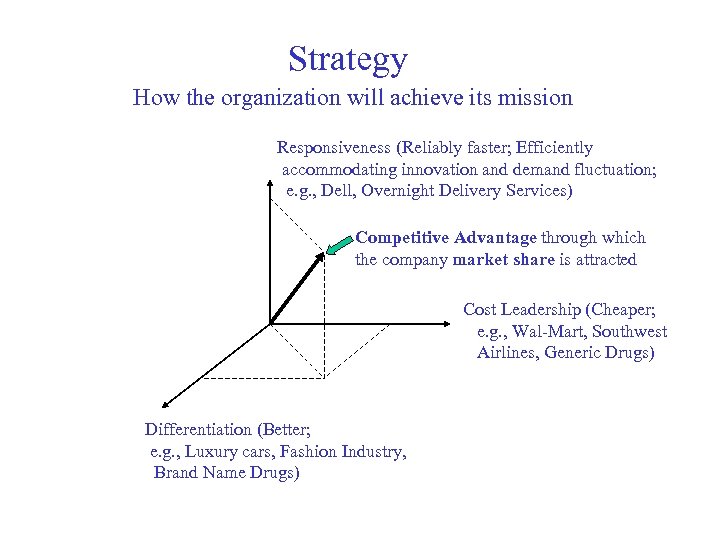 Strategy

How the organization will achieve its mission

Responsiveness (Reliably faster; Efficiently accommodating innovation and demand fluctuation; e.g., Dell, Overnight Delivery Services)

Competitive Advantage through which the company market share is attracted

Cost Leadership (Cheaper; e.g., Wal-Mart, Southwest Airlines, Generic Drugs)

Differentiation (Better; e.g., Luxury cars, Fashion Industry, Brand Name Drugs)